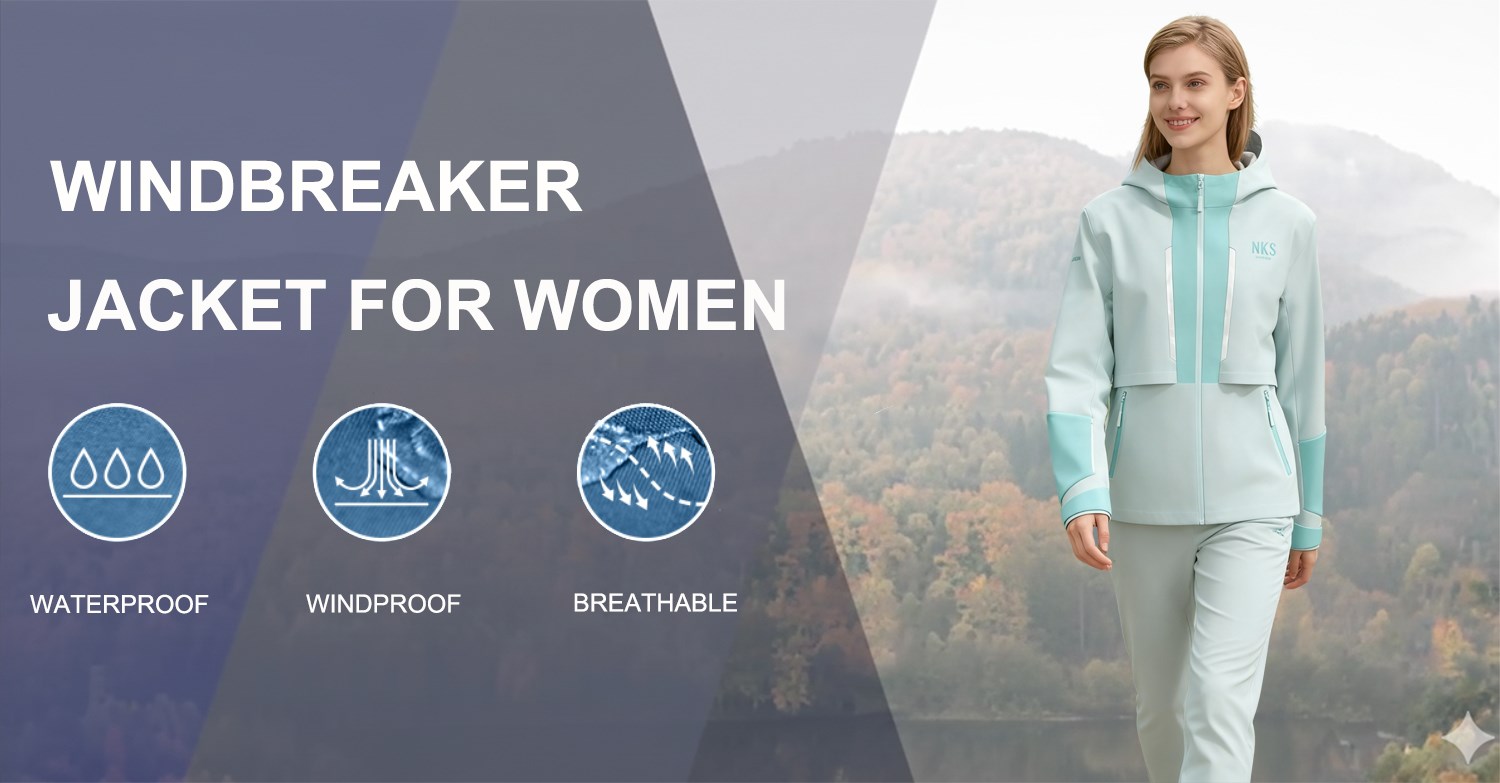 WINDBREAKER
JACKET FOR WOMEN

WATERPROOF
WINDPROOF
BREATHABLE

NKS